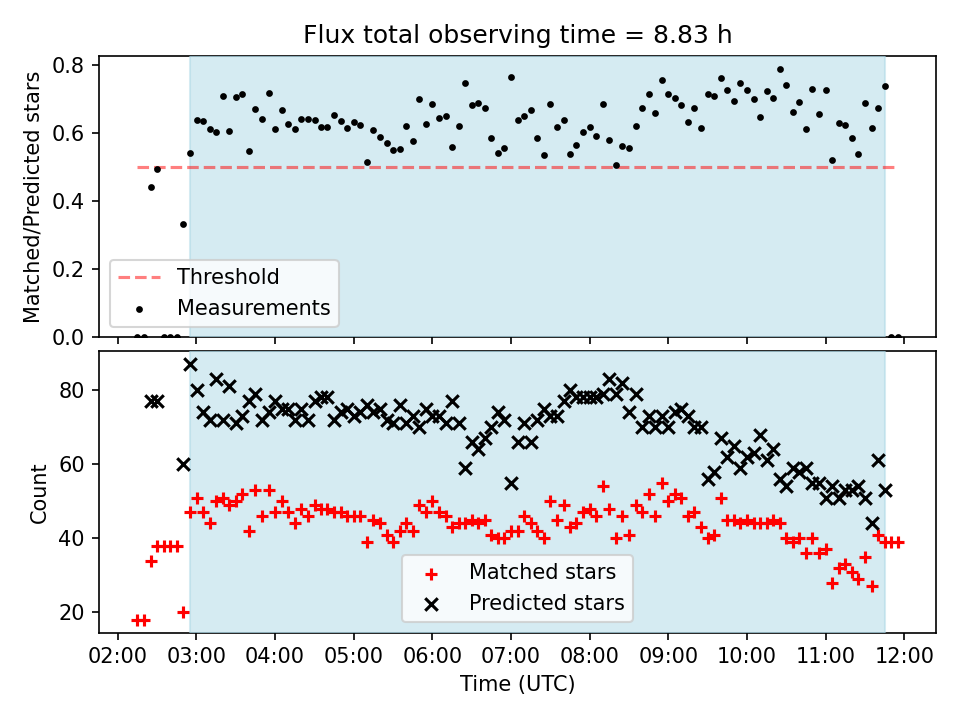 Flux total observing time = 8.83 h

Matched/Predicted stars

0.8
0.6
0.4
0.2
0.0

Threshold
Measurements

Count

80
60
40
20

Matched stars
Predicted stars

02:00 03:00 04:00 05:00 06:00 07:00 08:00 09:00 10:00 11:00 12:00

Time (UTC)